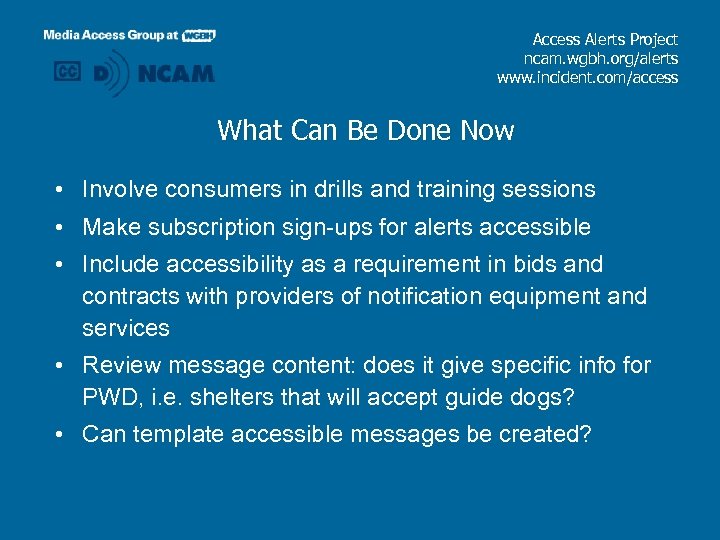 Media Access Group at WGBH
CC D NCAM

Access Alerts Project
ncam.wgbh.org/alerts
www.incident.com/access

What Can Be Done Now

• Involve consumers in drills and training sessions
• Make subscription sign-ups for alerts accessible
• Include accessibility as a requirement in bids and contracts with providers of notification equipment and services
• Review message content: does it give specific info for PWD, i.e. shelters that will accept guide dogs?
• Can template accessible messages be created?